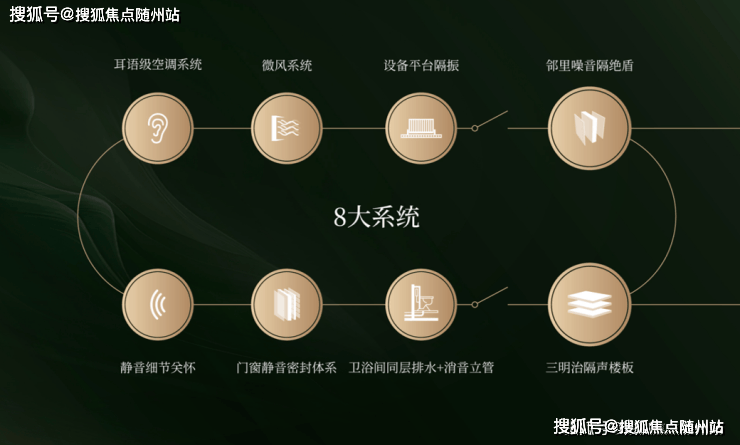 搜狐号@搜狐焦点随州站

耳语级空调系统

微风系统

设备平台隔振

邻里噪音隔绝盾

8大系统

静音细节关怀

门窗静音密封体系

卫浴间同层排水+消音立管

三明治隔声楼板

搜狐号@搜狐焦点随州站